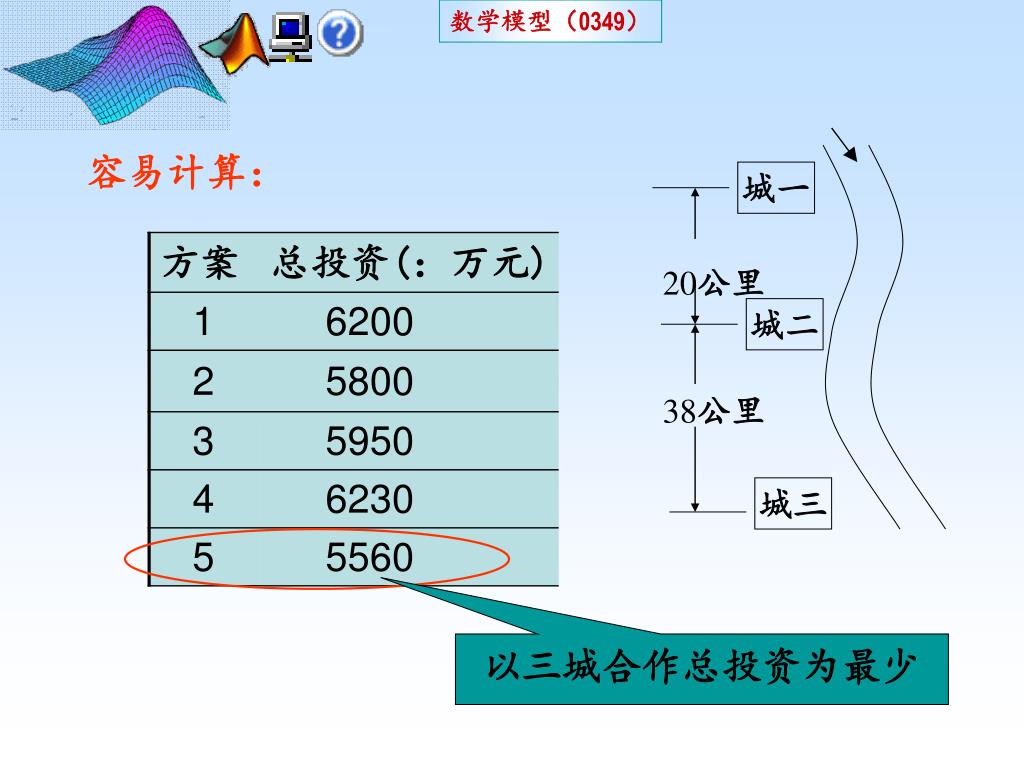 数学模型（0349）

容易计算：

| 方案 | 总投资(：万元) |
|---|---|
| 1 | 6200 |
| 2 | 5800 |
| 3 | 5950 |
| 4 | 6230 |
| 5 | 5560 |

城一

20公里

城二

38公里

城三

以三城合作总投资为最少